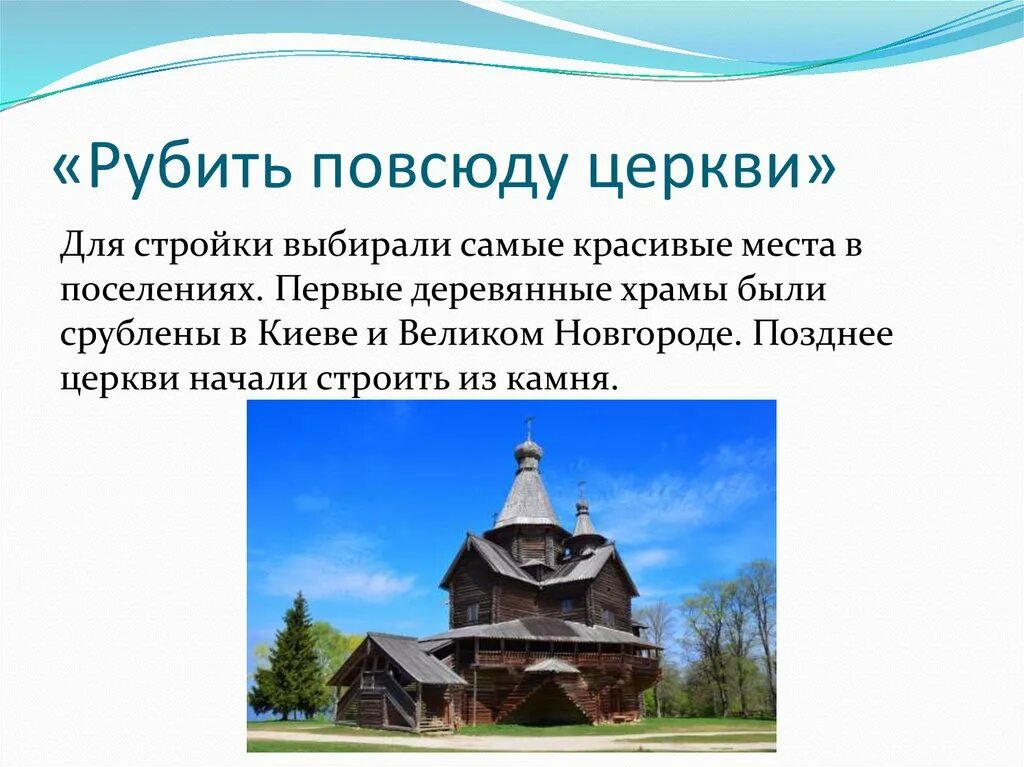 «Рубить повсюду церкви»

Для стройки выбирали самые красивые места в поселениях. Первые деревянные храмы были срублены в Киеве и Великом Новгороде. Позднее церкви начали строить из камня.